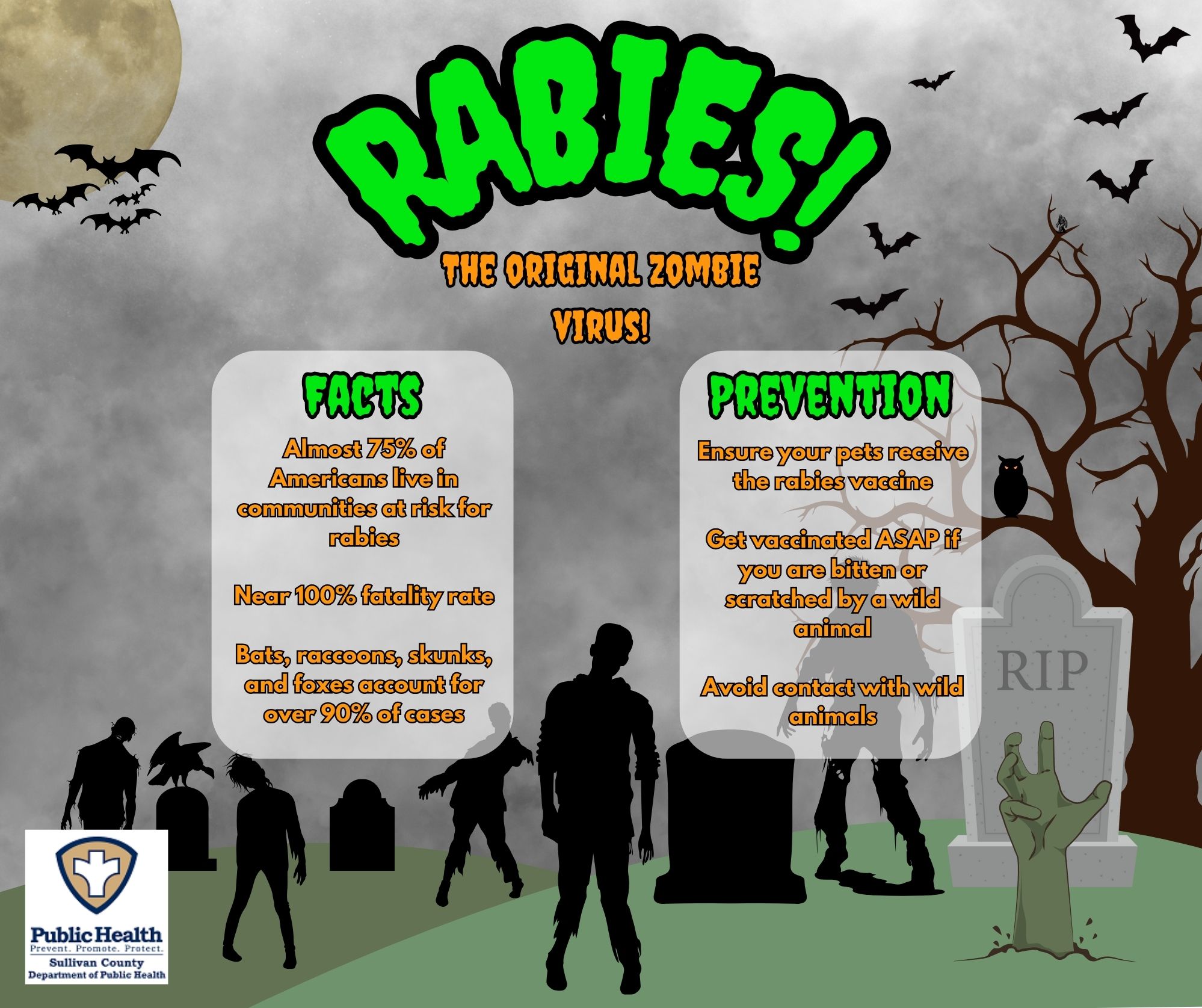 RABIES!

THE ORIGINAL ZOMBIE VIRUS!

FACTS

Almost 75% of Americans live in communities at risk for rabies

Near 100% fatality rate

Bats, raccoons, skunks, and foxes account for over 90% of cases

PREVENTION

Ensure your pets receive the rabies vaccine

Get vaccinated ASAP if you are bitten or scratched by a wild animal

Avoid contact with wild animals

RIP

Public Health
Prevent. Promote. Protect.
Sullivan County
Department of Public Health